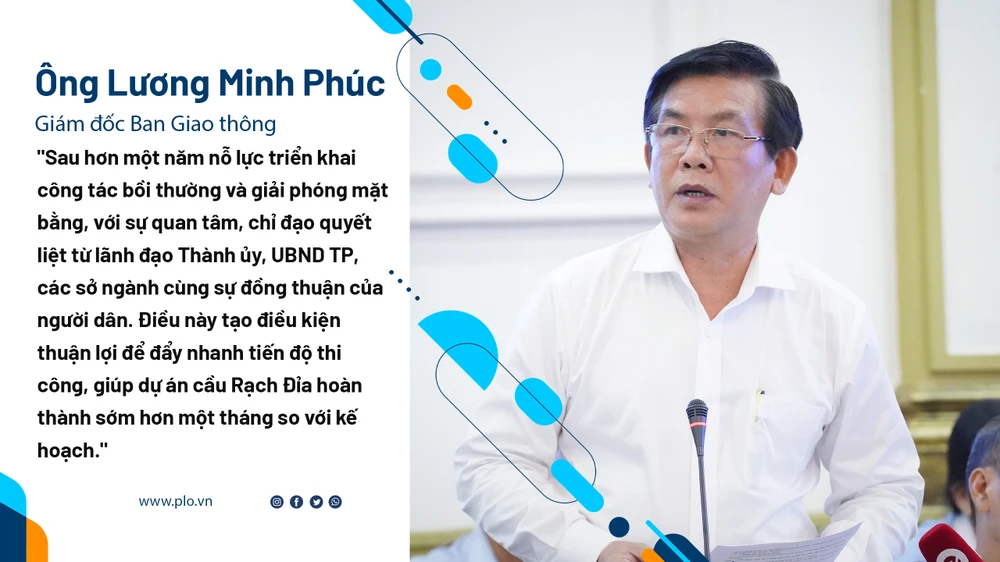 Ông Lương Minh Phúc

Giám đốc Ban Giao thông

"Sau hơn một năm nỗ lực triển khai công tác bồi thường và giải phóng mặt bằng, với sự quan tâm, chỉ đạo quyết liệt từ lãnh đạo Thành ủy, UBND TP, các sở ngành cùng sự đồng thuận của người dân. Điều này tạo điều kiện thuận lợi để đẩy nhanh tiến độ thi công, giúp dự án cầu Rạch Đỉa hoàn thành sớm hơn một tháng so với kế hoạch."

www.plo.vn